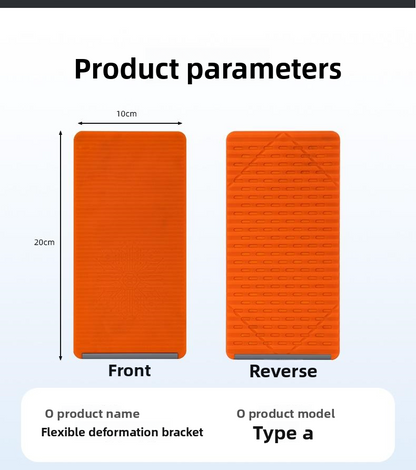 Product parameters

10cm

20cm

Front

Reverse

O product name
Flexible deformation bracket

O product model
Type a